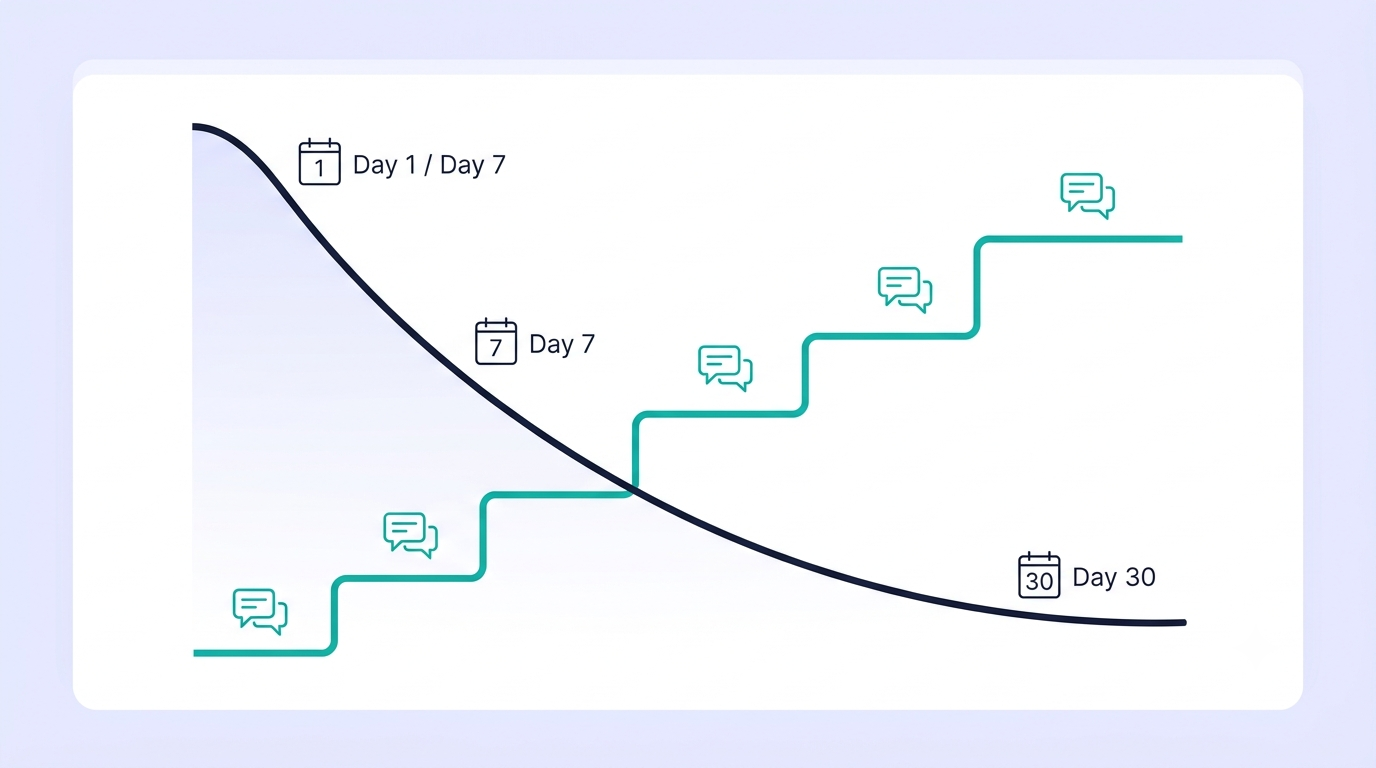 1 Day 1 / Day 7

7 Day 7

30 Day 30